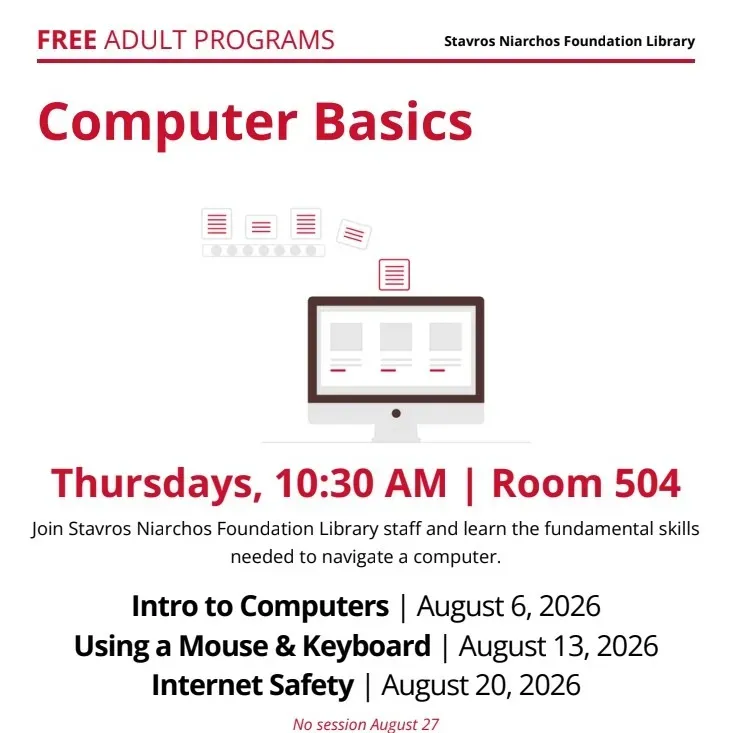 FREE ADULT PROGRAMS

Stavros Niarchos Foundation Library

Computer Basics

Thursdays, 10:30 AM | Room 504

Join Stavros Niarchos Foundation Library staff and learn the fundamental skills needed to navigate a computer.

Intro to Computers | August 6, 2026
Using a Mouse & Keyboard | August 13, 2026
Internet Safety | August 20, 2026

No session August 27